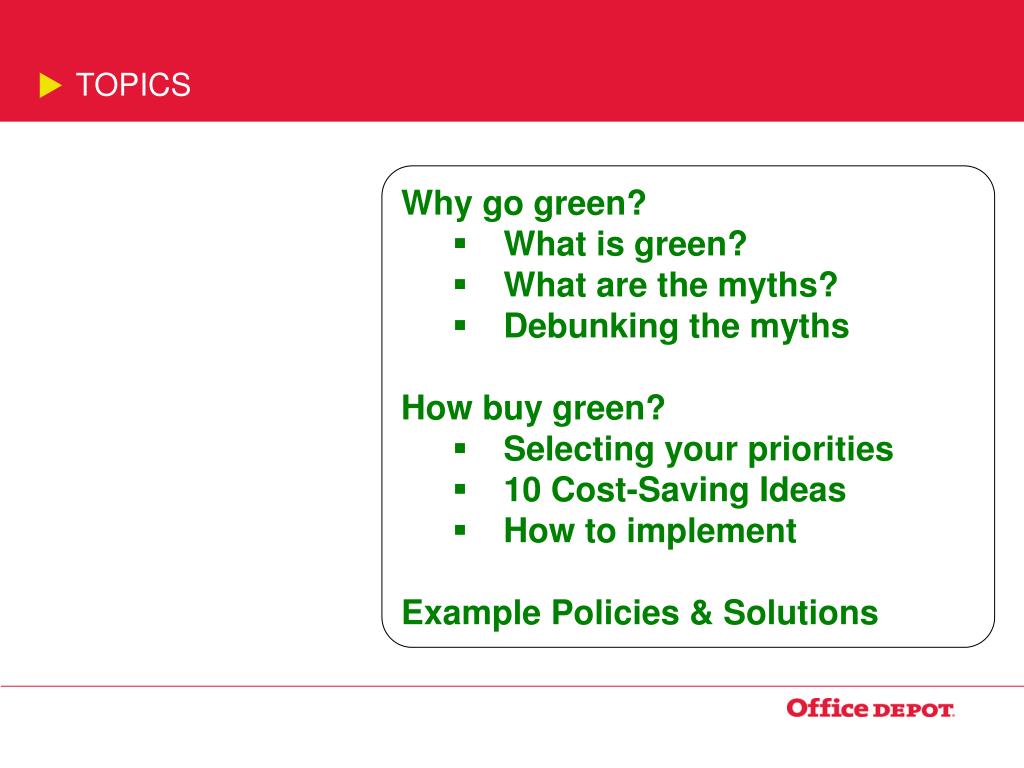 TOPICS

Why go green?
- What is green?
- What are the myths?
- Debunking the myths

How buy green?
- Selecting your priorities
- 10 Cost-Saving Ideas
- How to implement

Example Policies & Solutions

Office DEPOT.